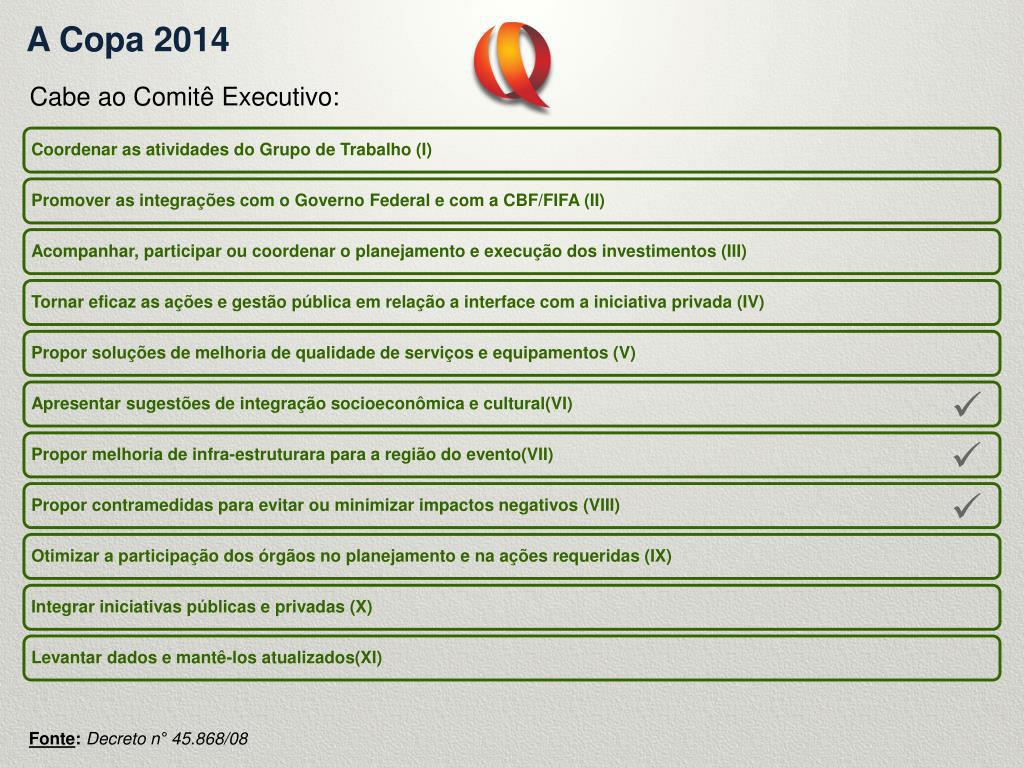 A Copa 2014

Cabe ao Comitê Executivo:

Coordenar as atividades do Grupo de Trabalho (I)

Promover as integrações com o Governo Federal e com a CBF/FIFA (II)

Acompanhar, participar ou coordenar o planejamento e execução dos investimentos (III)

Tornar eficaz as ações e gestão pública em relação a interface com a iniciativa privada (IV)

Propor soluções de melhoria de qualidade de serviços e equipamentos (V)

Apresentar sugestões de integração socioeconômica e cultural(VI) ✓

Propor melhoria de infra-estruturara para a região do evento(VII) ✓

Propor contramedidas para evitar ou minimizar impactos negativos (VIII) ✓

Otimizar a participação dos órgãos no planejamento e na ações requeridas (IX)

Integrar iniciativas públicas e privadas (X)

Levantar dados e mantê-los atualizados(XI)

Fonte: Decreto n° 45.868/08